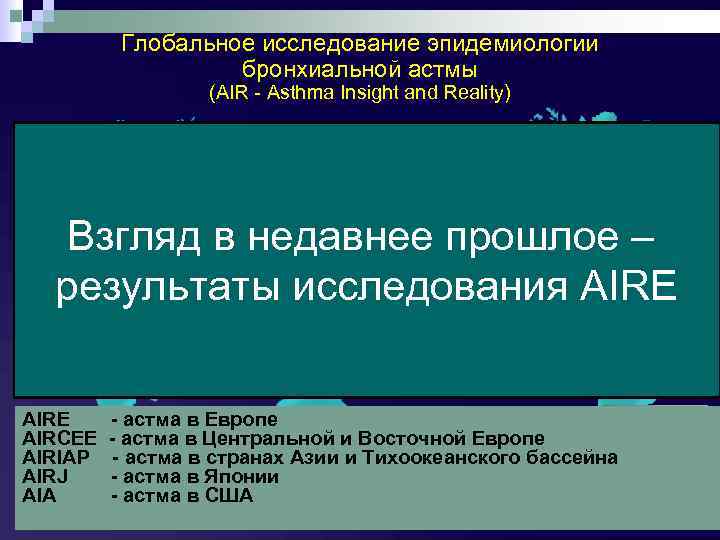 Глобальное исследование эпидемиологии бронхиальной астмы
(AIR - Asthma Insight and Reality)

Взгляд в недавнее прошлое – результаты исследования AIRE

AIRE - астма в Европе
AIRCEE - астма в Центральной и Восточной Европе
AIRIAP - астма в странах Азии и Тихоокеанского бассейна
AIRJ - астма в Японии
AIA - астма в США